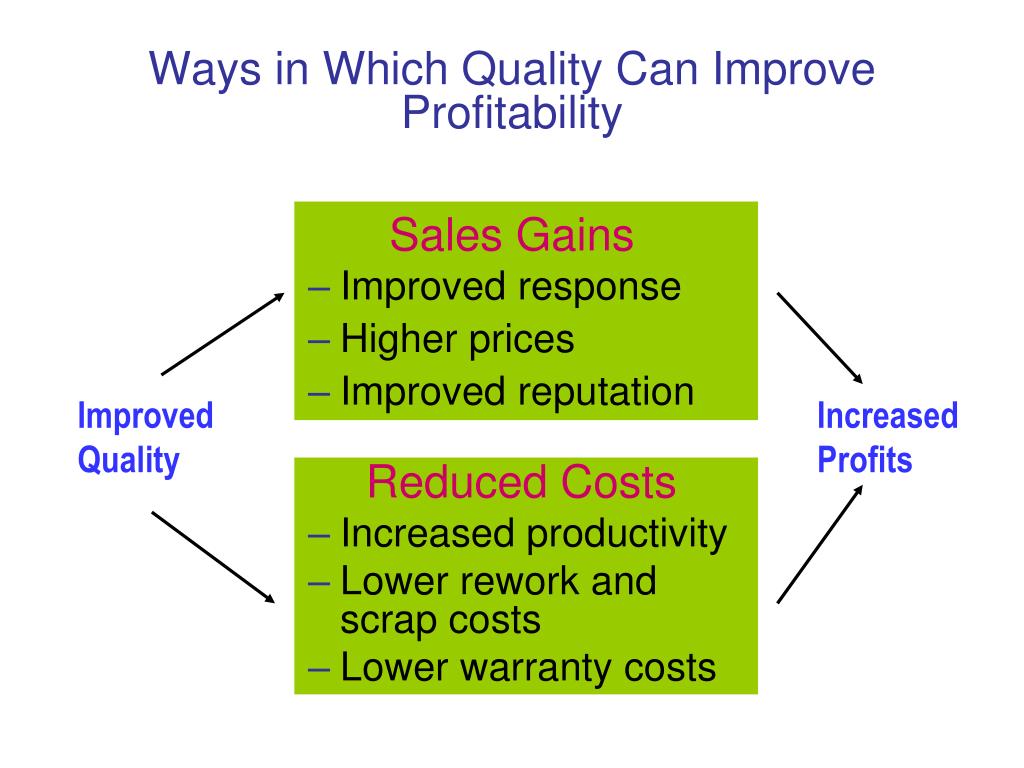 Ways in Which Quality Can Improve Profitability

Improved Quality

Sales Gains
– Improved response
– Higher prices
– Improved reputation

Reduced Costs
– Increased productivity
– Lower rework and scrap costs
– Lower warranty costs

Increased Profits